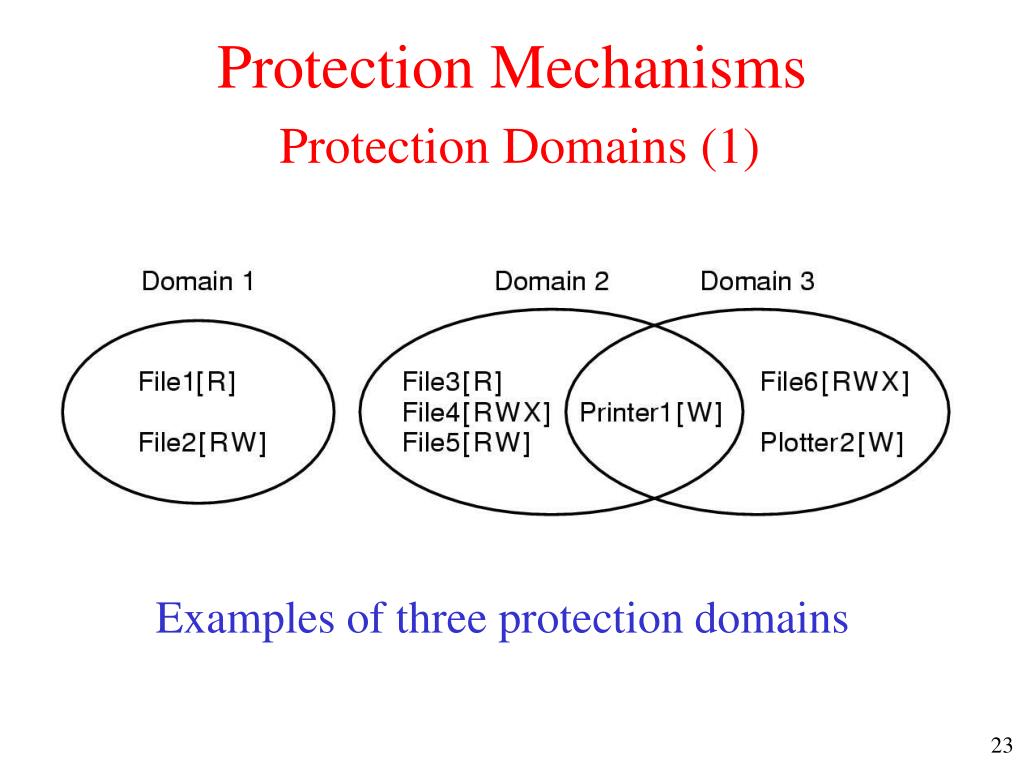 Protection Mechanisms
Protection Domains (1)

Domain 1

File1[R]

File2[RW]

Domain 2

File3[R]
File4[RWX]
File5[RW]

Printer1[W]

Domain 3

File6[RWX]

Plotter2[W]

Examples of three protection domains

23